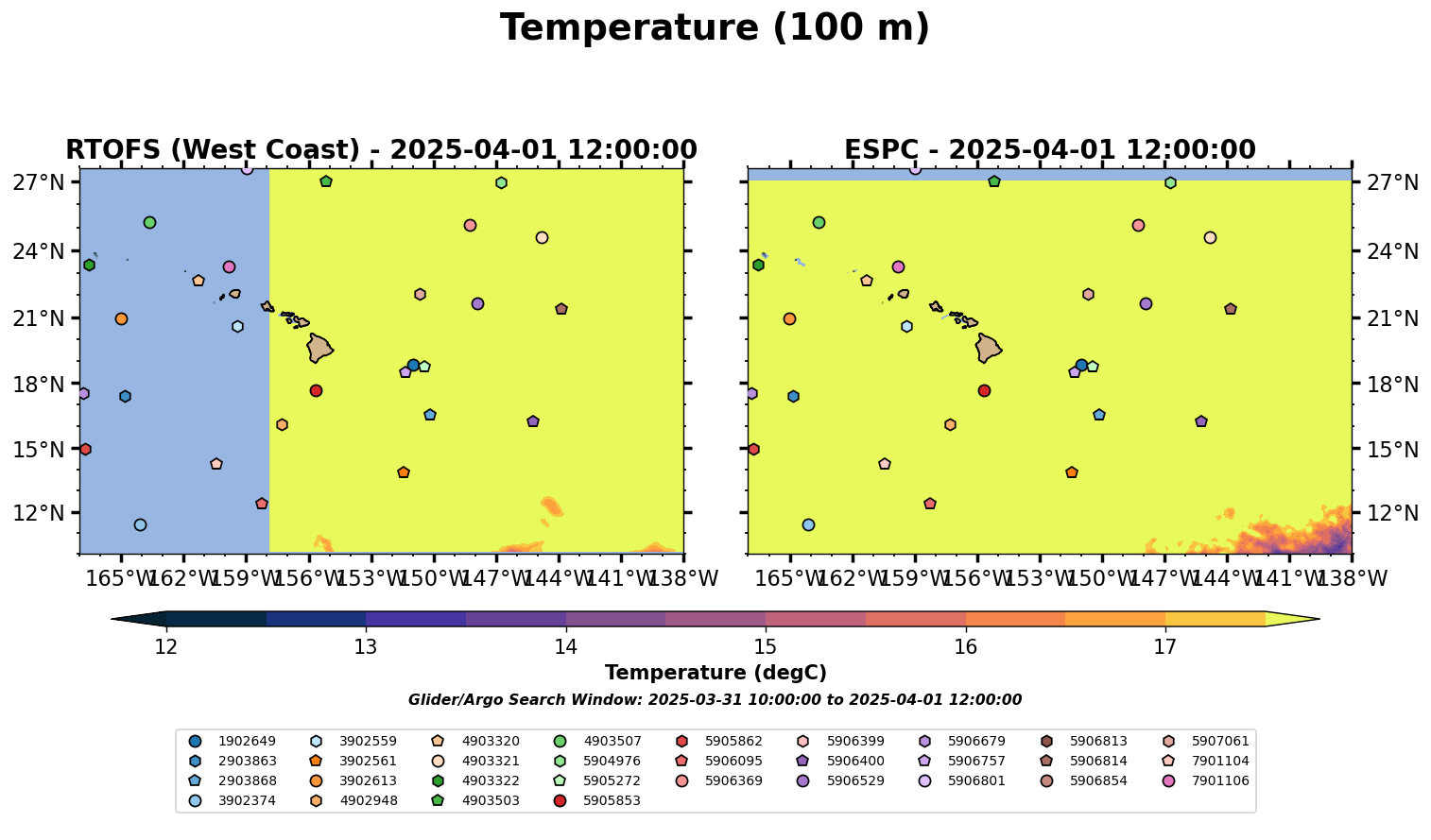 Temperature (100 m)

RTOFS (West Coast) - 2025-04-01 12:00:00

27°N
24°N
21°N
18°N
15°N
12°N

165°W 162°W 159°W 156°W 153°W 150°W 147°W 144°W 141°W 138°W

ESPC - 2025-04-01 12:00:00

27°N
24°N
21°N
18°N
15°N
12°N

165°W 162°W 159°W 156°W 153°W 150°W 147°W 144°W 141°W 138°W

12 13 14 15 16 17

Temperature (degC)

Glider/Argo Search Window: 2025-03-31 10:00:00 to 2025-04-01 12:00:00

1902649
2903863
2903868
3902374
3902559
3902561
3902613
4902948
4903320
4903321
4903322
4903503
4903507
5904976
5905272
5905853
5905862
5906095
5906369
5906399
5906400
5906529
5906679
5906757
5906801
5906813
5906814
5906854
5907061
7901104
7901106